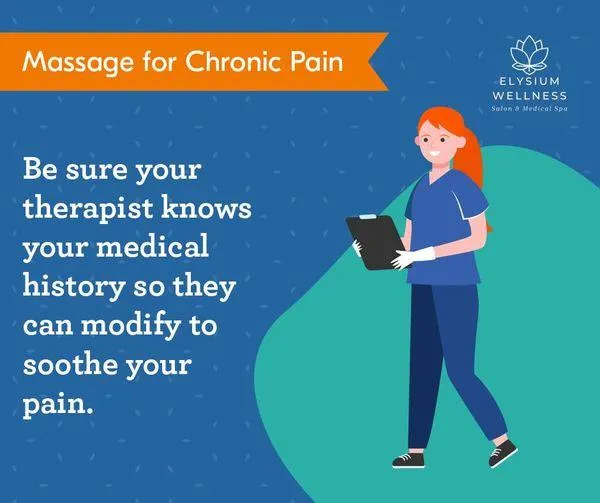 Massage for Chronic Pain

ELYSIUM WELLNESS
Salon & Medical Spa

Be sure your therapist knows your medical history so they can modify to soothe your pain.